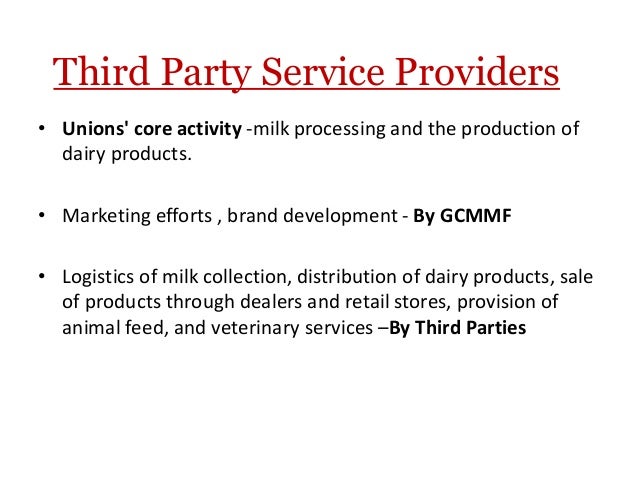 Third Party Service Providers

• Unions' core activity -milk processing and the production of dairy products.

• Marketing efforts , brand development - By GCMMF

• Logistics of milk collection, distribution of dairy products, sale of products through dealers and retail stores, provision of animal feed, and veterinary services –By Third Parties